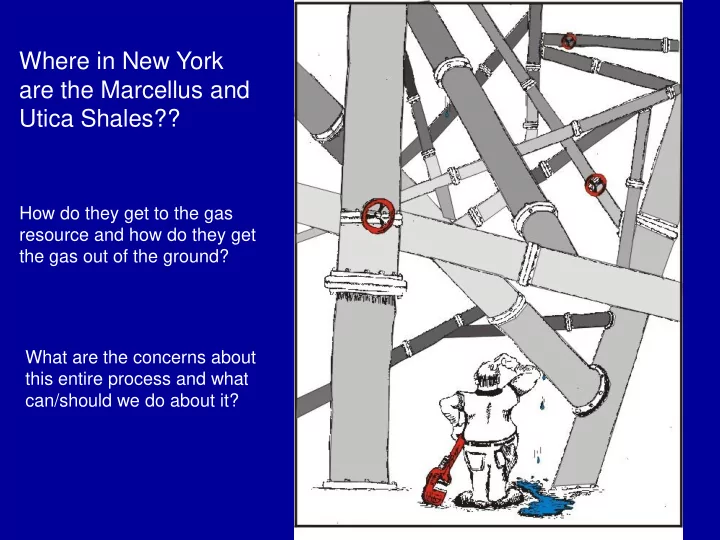 Where in New York are the Marcellus and Utica Shales??

How do they get to the gas resource and how do they get the gas out of the ground?

What are the concerns about this entire process and what can/should we do about it?